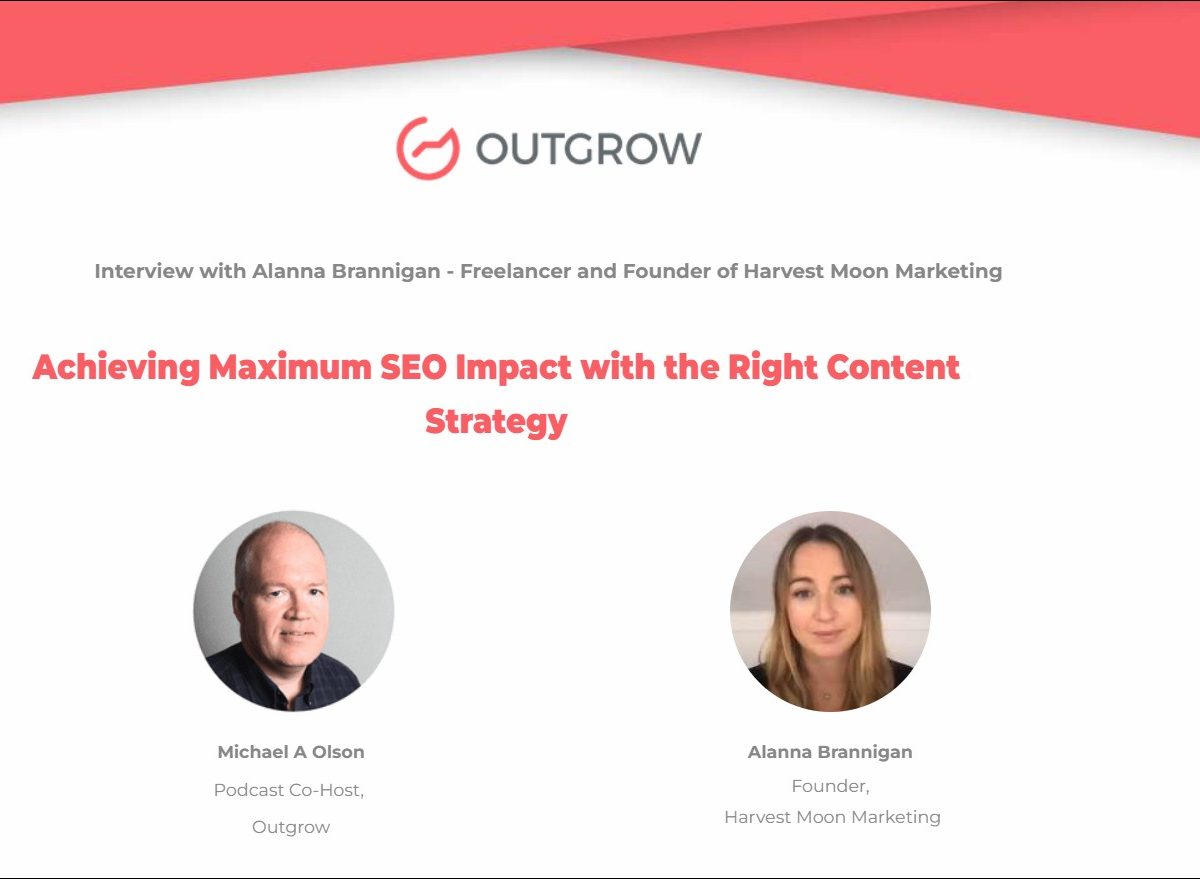 OUTGROW

Interview with Alanna Brannigan - Freelancer and Founder of Harvest Moon Marketing

Achieving Maximum SEO Impact with the Right Content Strategy

Michael A Olson
Podcast Co-Host,
Outgrow

Alanna Brannigan
Founder,
Harvest Moon Marketing